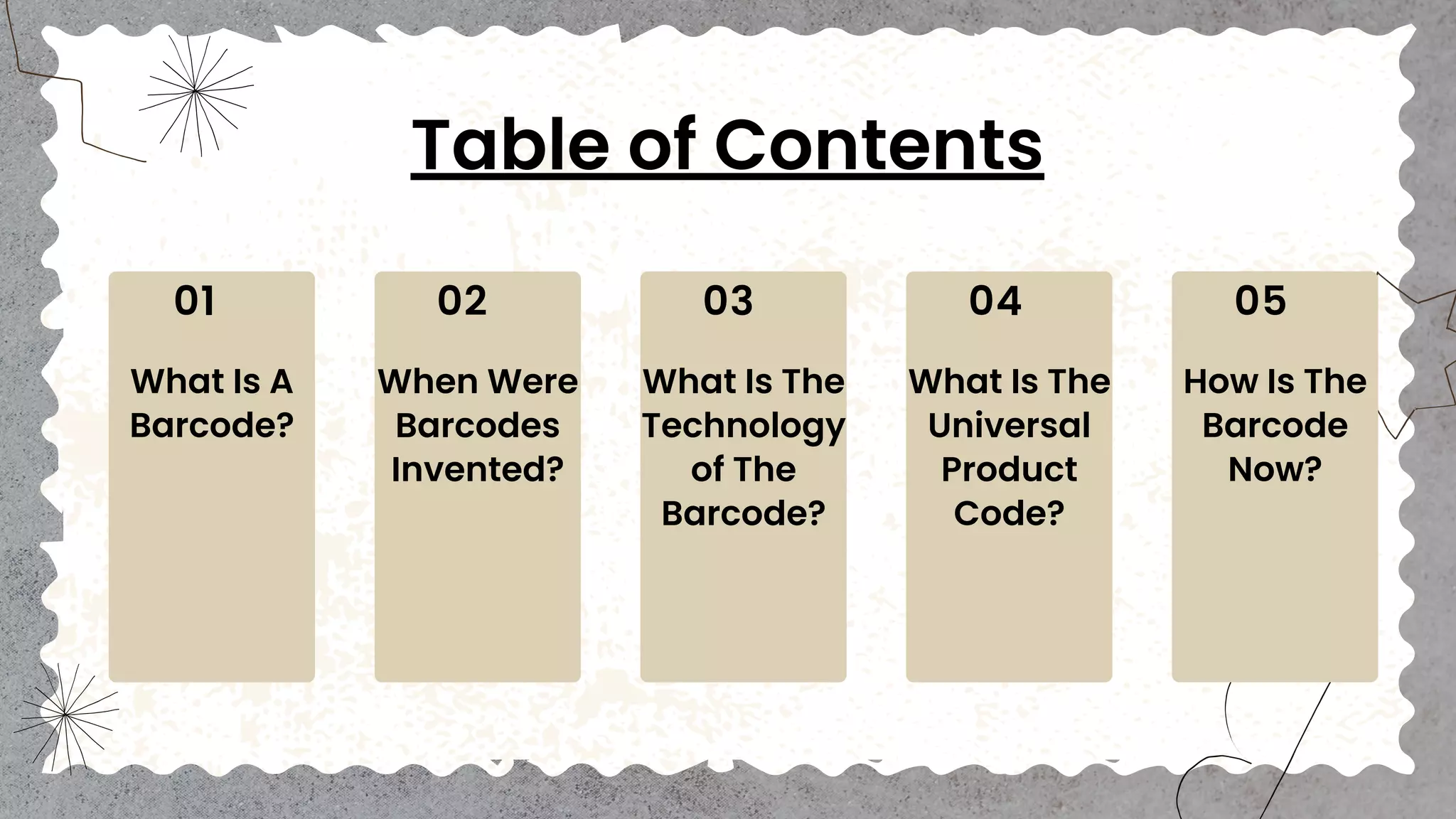 Table of Contents

01
What Is A Barcode?

02
When Were Barcodes Invented?

03
What Is The Technology of The Barcode?

04
What Is The Universal Product Code?

05
How Is The Barcode Now?